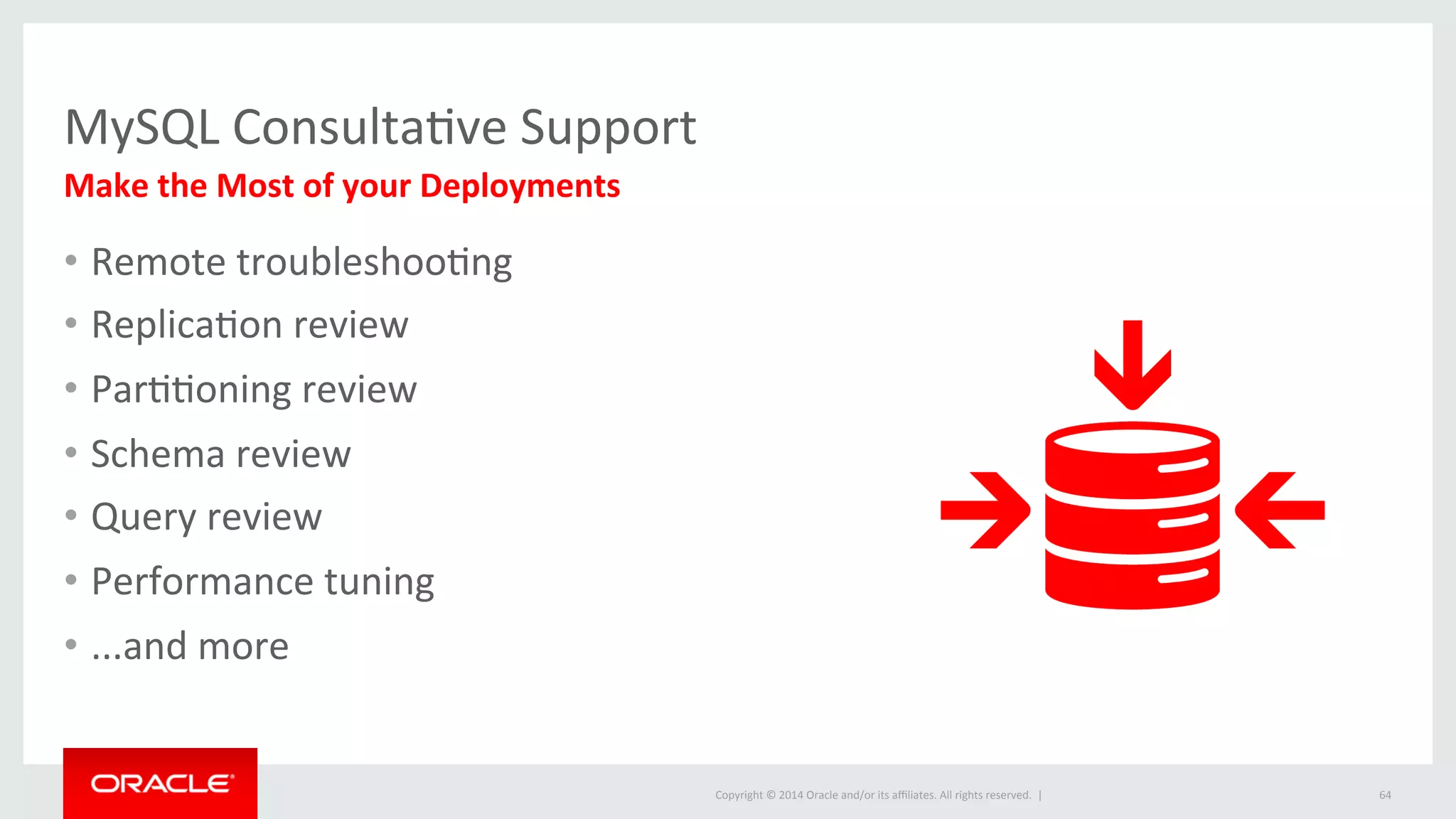 MySQL Consultative Support

Make the Most of your Deployments

• Remote troubleshooting
• Replication review
• Partitioning review
• Schema review
• Query review
• Performance tuning
• ...and more

ORACLE

Copyright © 2014 Oracle and/or its affiliates. All rights reserved. |

64